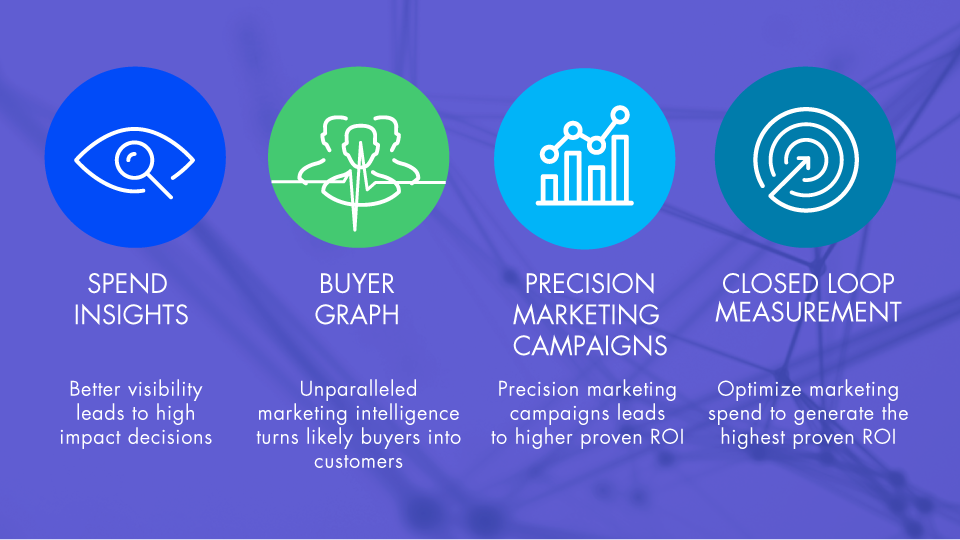 SPEND INSIGHTS

Better visibility leads to high impact decisions

BUYER GRAPH

Unparalleled marketing intelligence turns likely buyers into customers

PRECISION MARKETING CAMPAIGNS

Precision marketing campaigns leads to higher proven ROI

CLOSED LOOP MEASUREMENT

Optimize marketing spend to generate the highest proven ROI